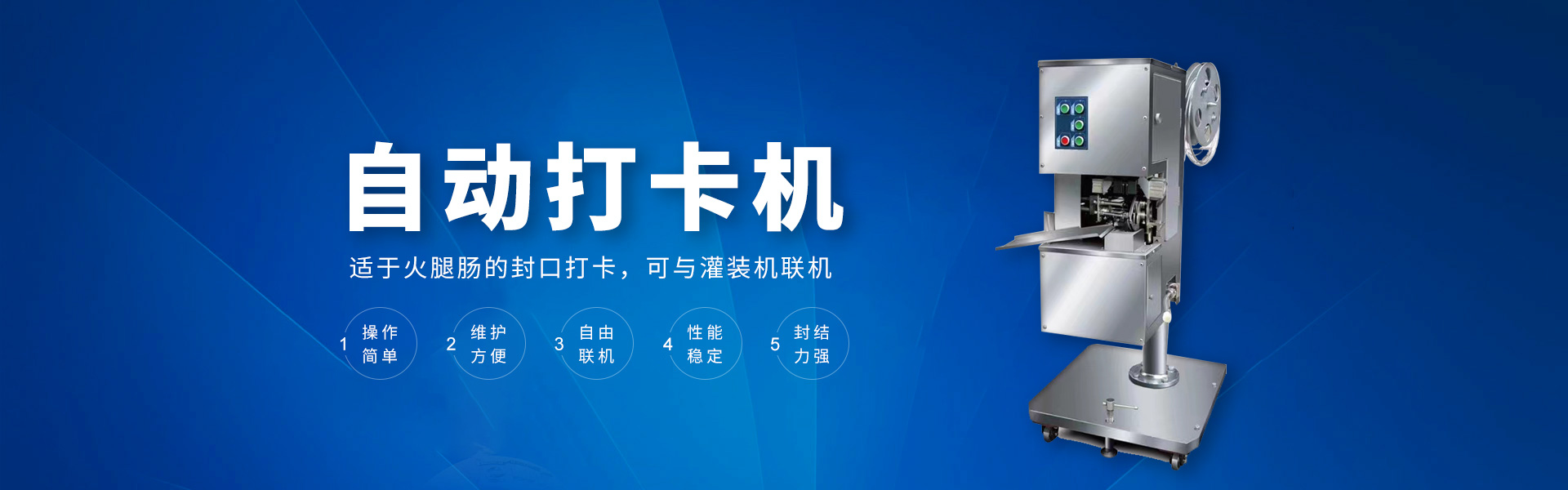 自动打卡机

适于火腿肠的封口打卡，可与灌装机联机

1 操作简单

2 维护方便

3 自由联机

4 性能稳定

5 封结力强